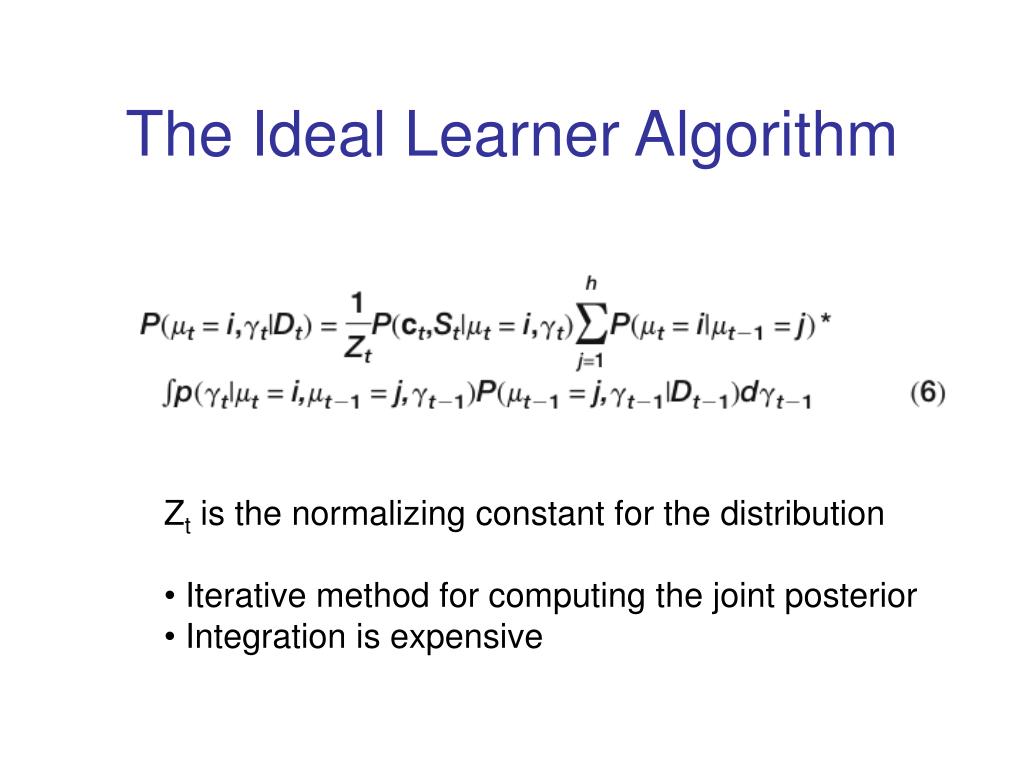 The Ideal Learner Algorithm

$P(\mu_t = i, \gamma_t | D_t) = \frac{1}{Z_t} P(\mathbf{c}_t, S_t | \mu_t = i, \gamma_t) \sum_{j=1}^{h} P(\mu_t = i | \mu_{t-1} = j) *$
$\int p(\gamma_t | \mu_t = i, \mu_{t-1} = j, \gamma_{t-1}) P(\mu_{t-1} = j, \gamma_{t-1} | D_{t-1}) d\gamma_{t-1}$ (6)

$Z_t$ is the normalizing constant for the distribution

• Iterative method for computing the joint posterior
• Integration is expensive